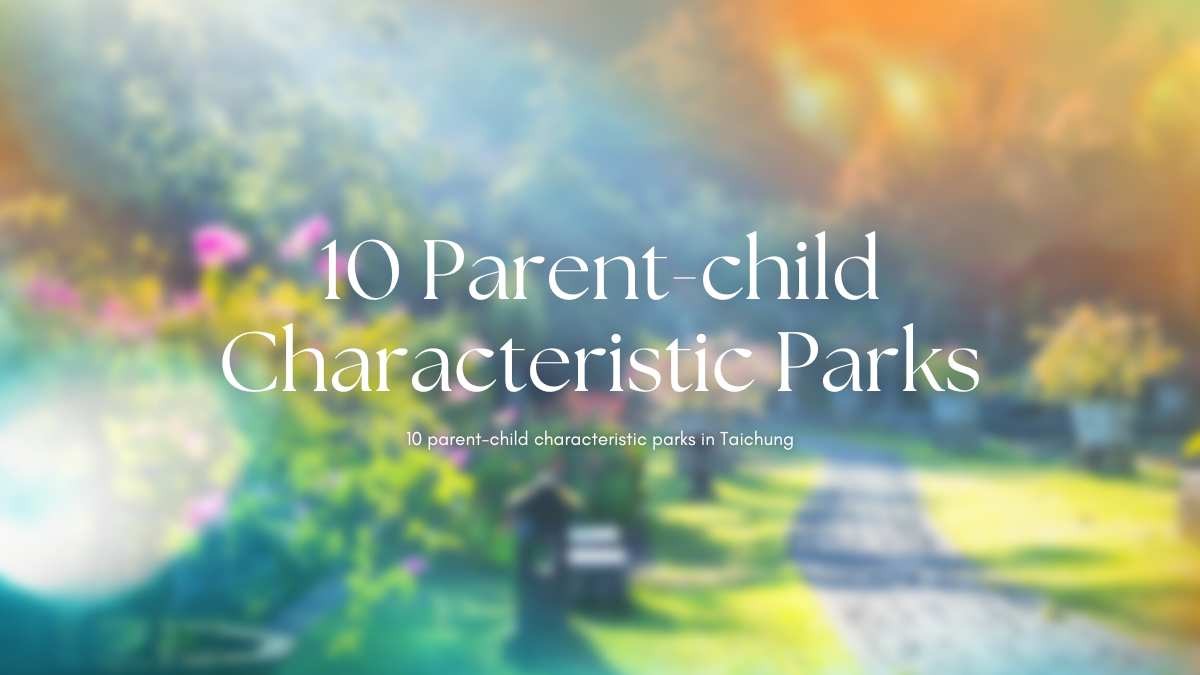 10 Parent-child Characteristic Parks

10 parent-child characteristic parks in Taichung